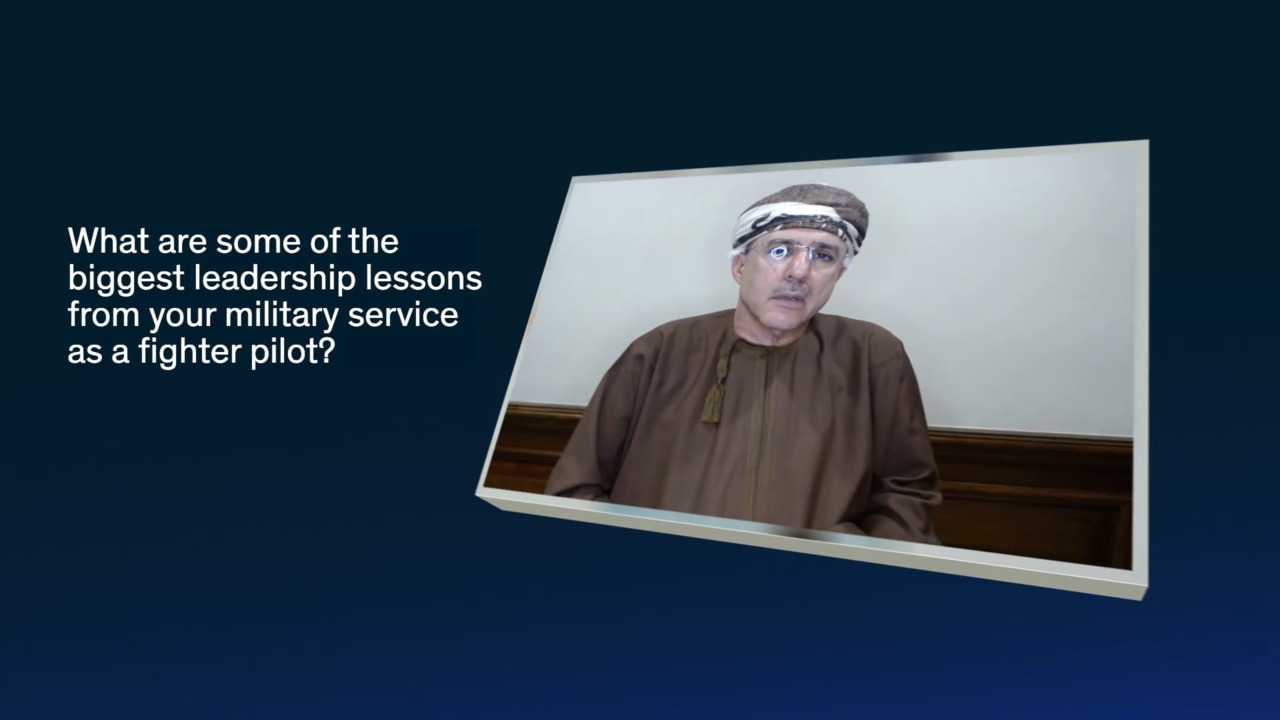 What are some of the biggest leadership lessons from your military service as a fighter pilot?